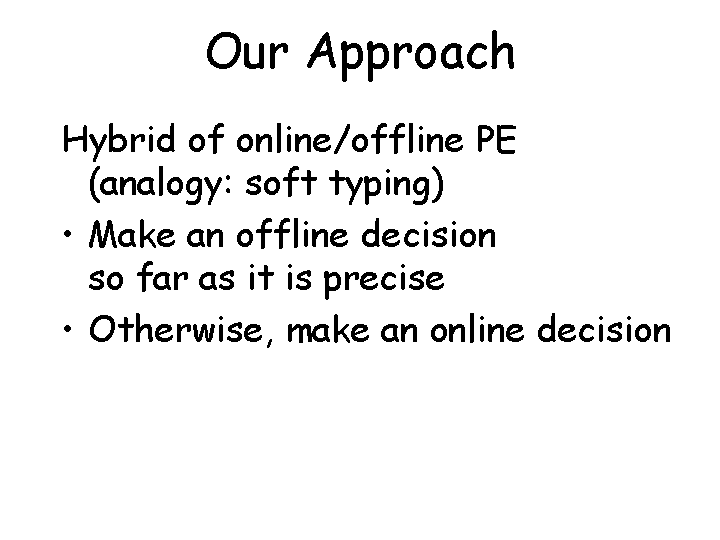 Our Approach

Hybrid of online/offline PE
(analogy: soft typing)

• Make an offline decision so far as it is precise

• Otherwise, make an online decision